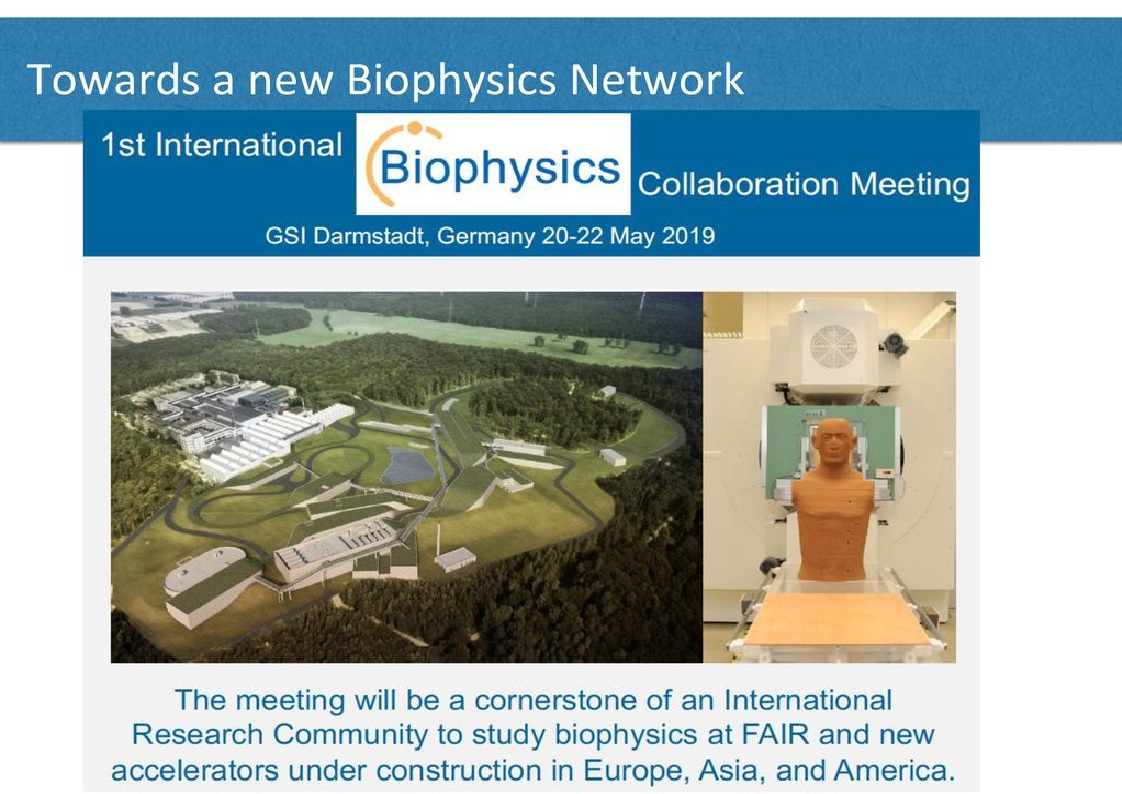 Towards a new Biophysics Network

1st International Biophysics Collaboration Meeting

GSI Darmstadt, Germany 20-22 May 2019

The meeting will be a cornerstone of an International Research Community to study biophysics at FAIR and new accelerators under construction in Europe, Asia, and America.